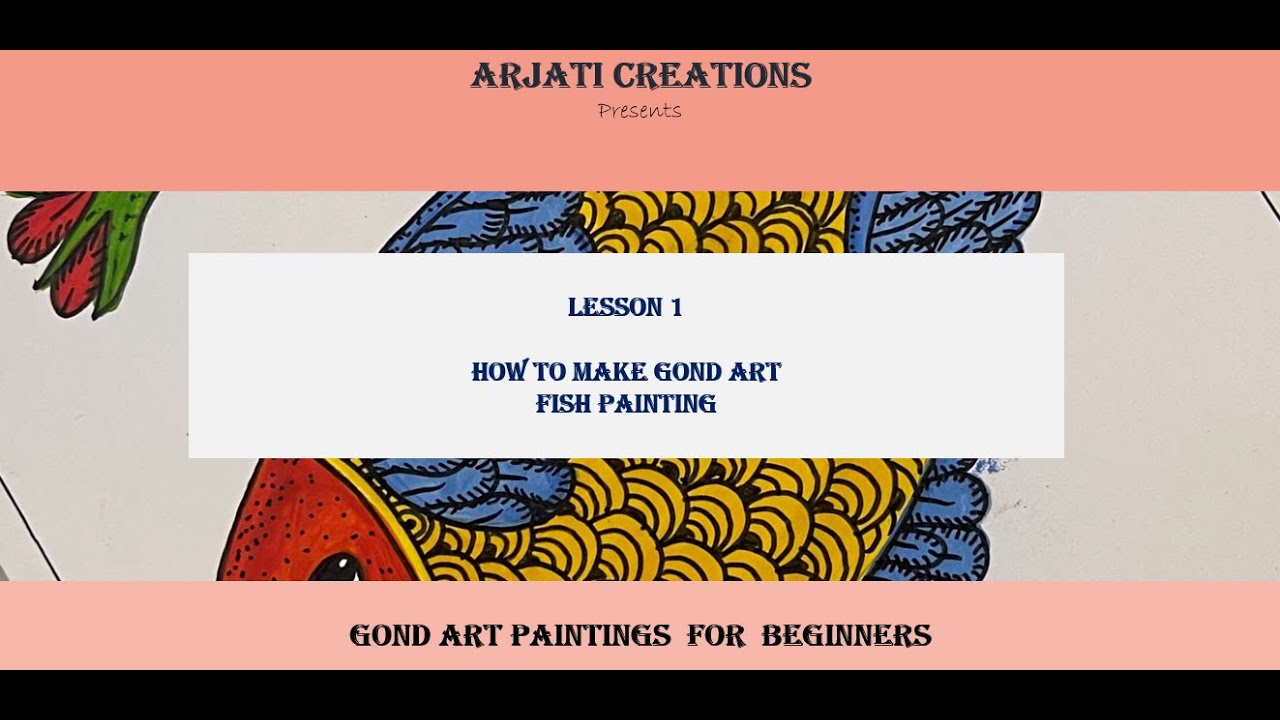 ARJATI CREATIONS
Presents

LESSON 1

HOW TO MAKE GOND ART
FISH PAINTING

GOND ART PAINTINGS FOR BEGINNERS